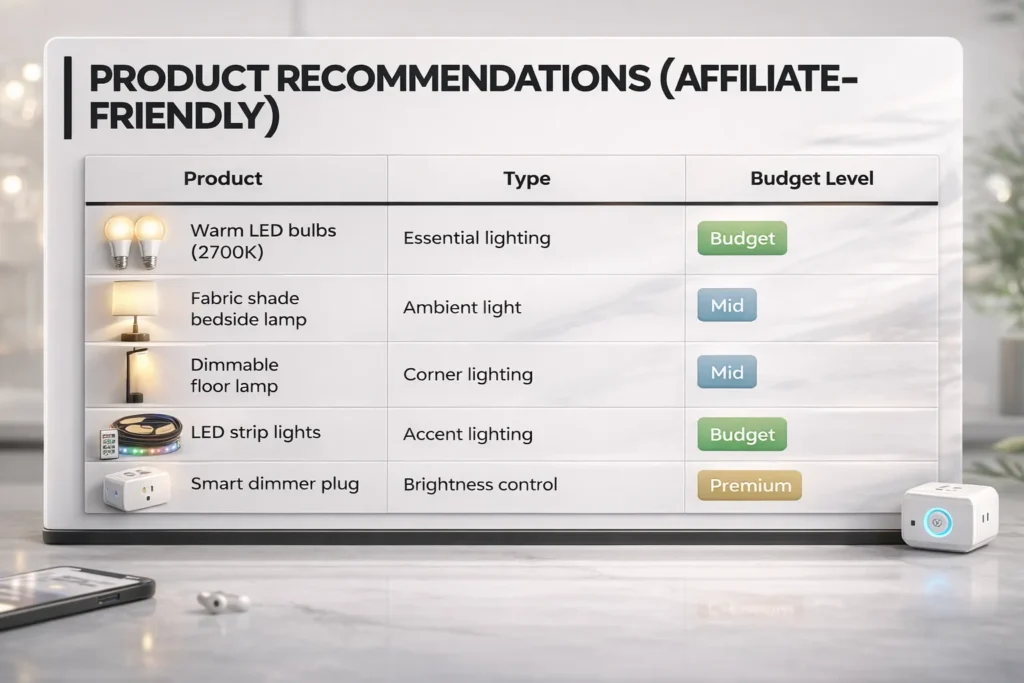 PRODUCT RECOMMENDATIONS (AFFILIATE-FRIENDLY)

| Product | Type | Budget Level |
|---|---|---|
| Warm LED bulbs (2700K) | Essential lighting | Budget |
| Fabric shade bedside lamp | Ambient light | Mid |
| Dimmable floor lamp | Corner lighting | Mid |
| LED strip lights | Accent lighting | Budget |
| Smart dimmer plug | Brightness control | Premium |